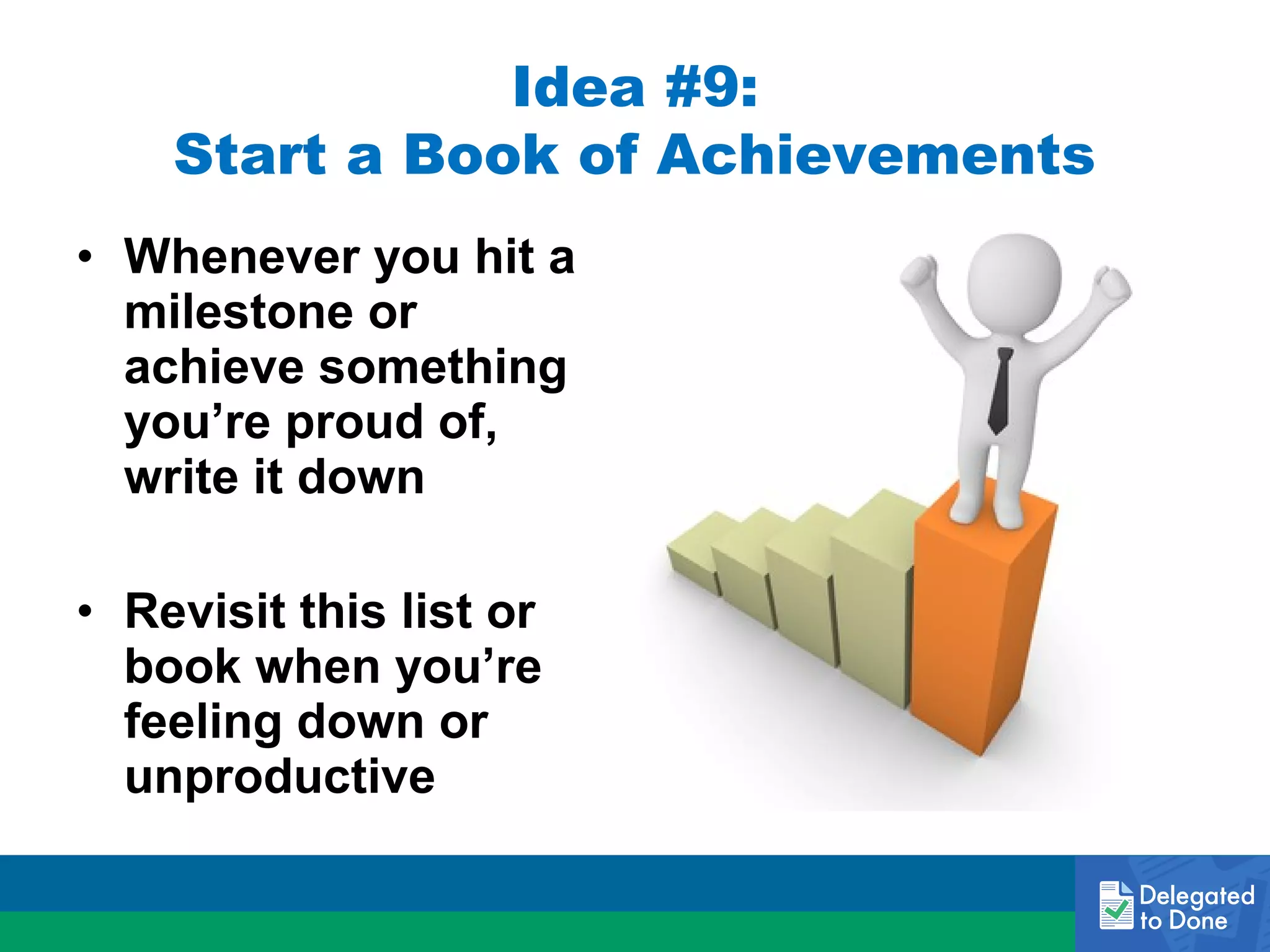 Idea #9:
Start a Book of Achievements

• Whenever you hit a milestone or achieve something you’re proud of, write it down

• Revisit this list or book when you’re feeling down or unproductive

Delegated to Done